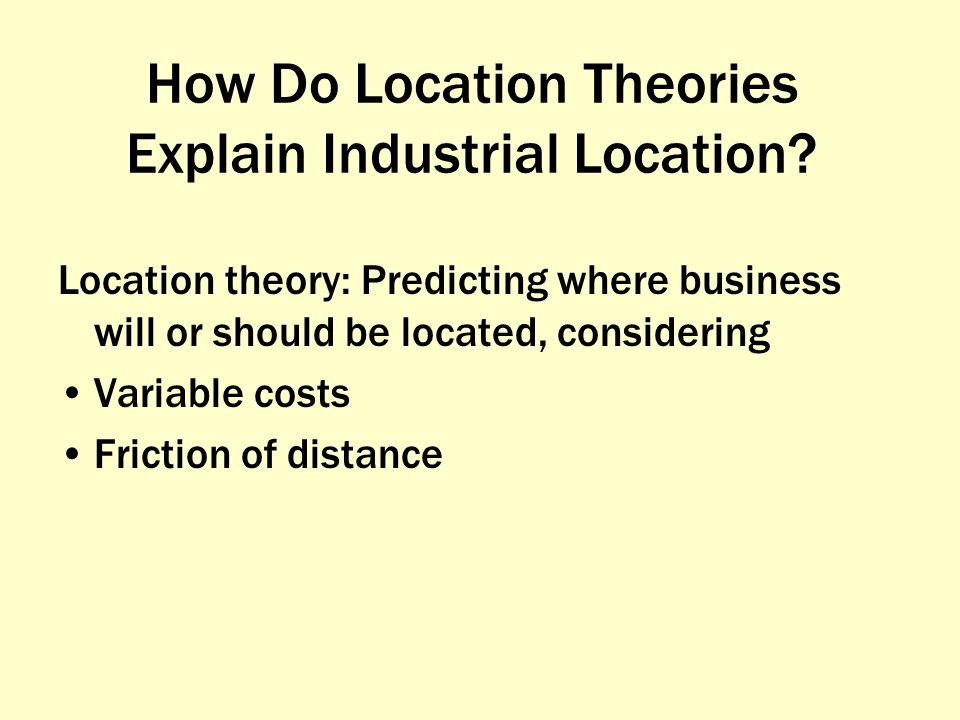 How Do Location Theories Explain Industrial Location?

Location theory: Predicting where business will or should be located, considering

• Variable costs
• Friction of distance